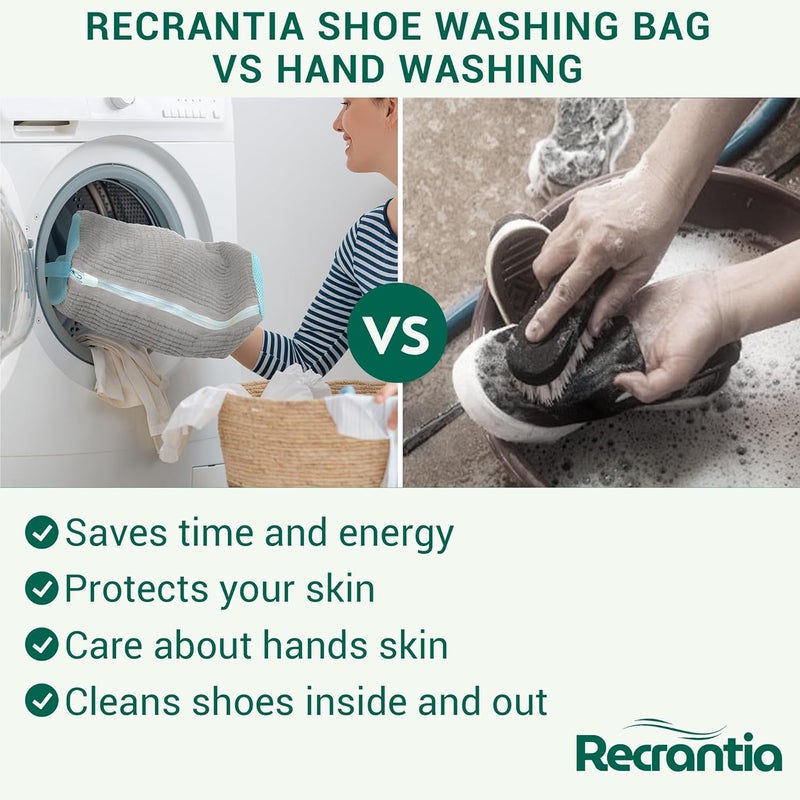 RECRANTIA SHOE WASHING BAG VS HAND WASHING

VS

Saves time and energy
Protects your skin
Care about hands skin
Cleans shoes inside and out

Recrantia